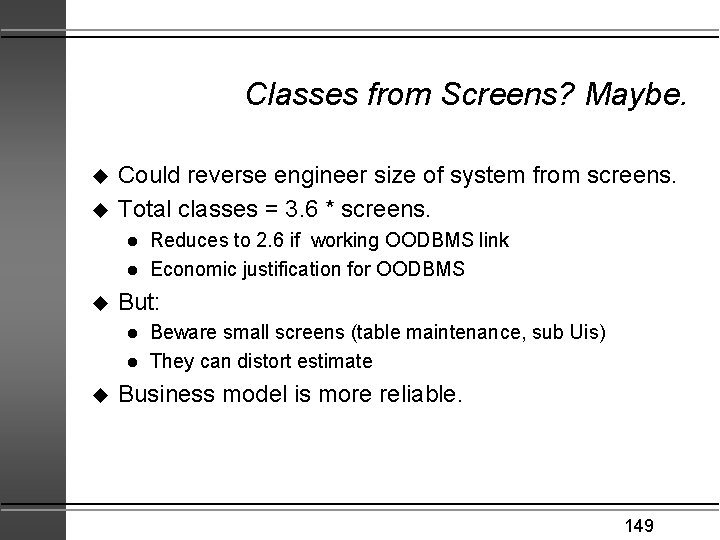 Classes from Screens? Maybe.

◆ Could reverse engineer size of system from screens.

◆ Total classes = 3.6 * screens.

● Reduces to 2.6 if working OODBMS link

● Economic justification for OODBMS

◆ But:

● Beware small screens (table maintenance, sub Uis)

● They can distort estimate

◆ Business model is more reliable.

149